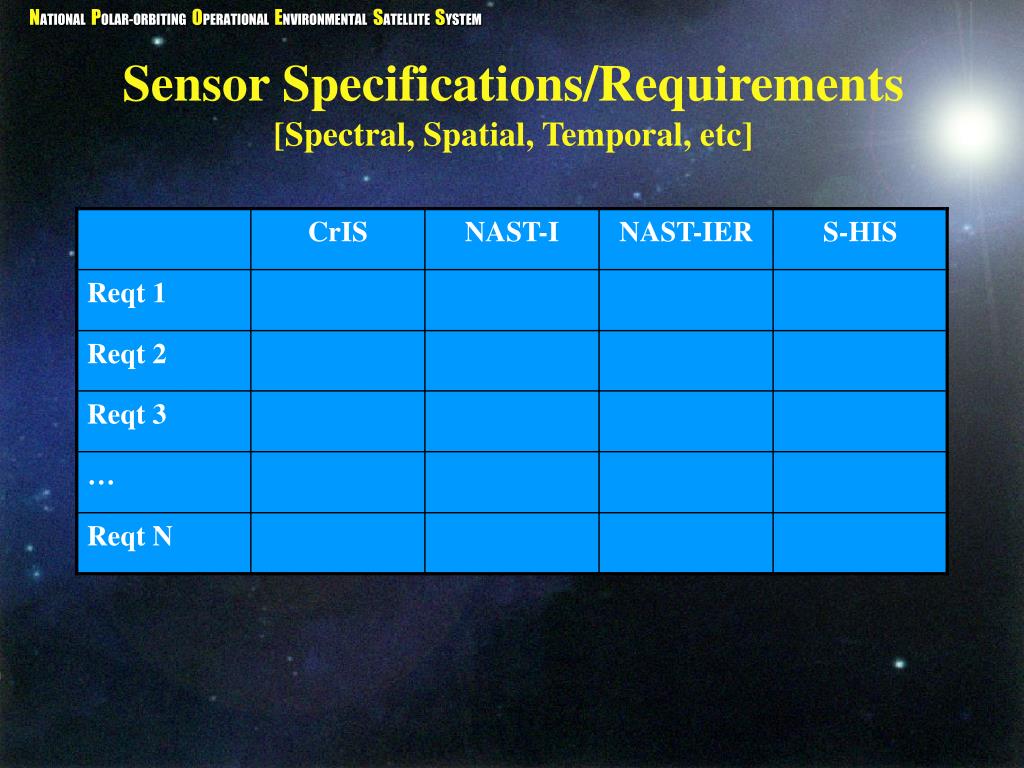 NATIONAL POLAR-ORBITING OPERATIONAL ENVIRONMENTAL SATELLITE SYSTEM

Sensor Specifications/Requirements
[Spectral, Spatial, Temporal, etc]

| | CrIS | NAST-I | NAST-IER | S-HIS |
|---|---|---|---|---|
| Reqt 1 | | | | |
| Reqt 2 | | | | |
| Reqt 3 | | | | |
| … | | | | |
| Reqt N | | | | |